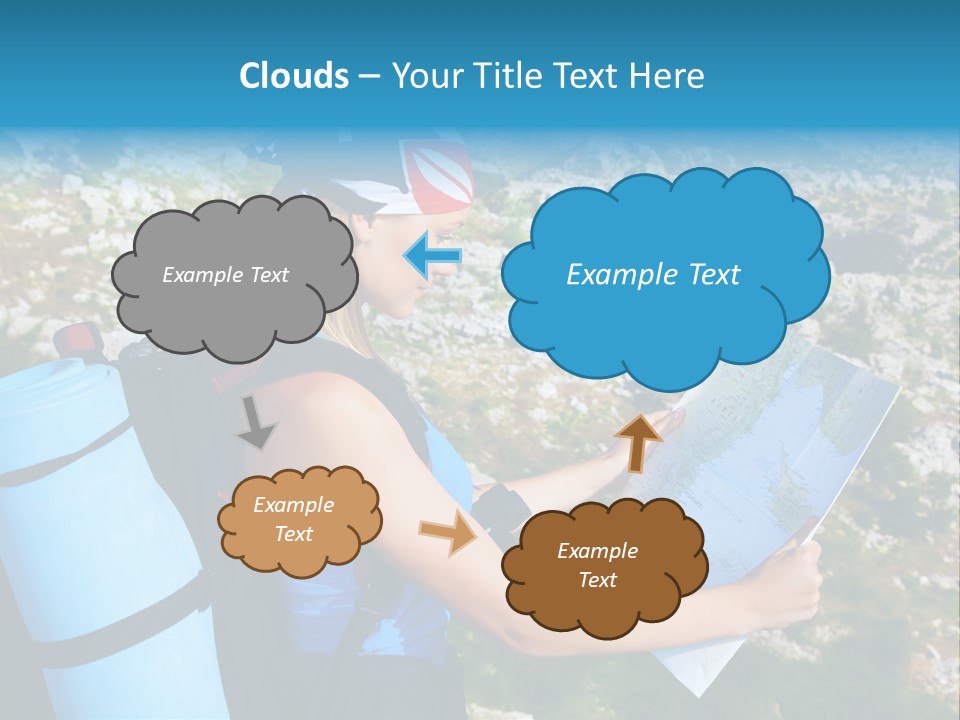 Clouds – Your Title Text Here

Example Text

Example Text

Example Text

Example Text